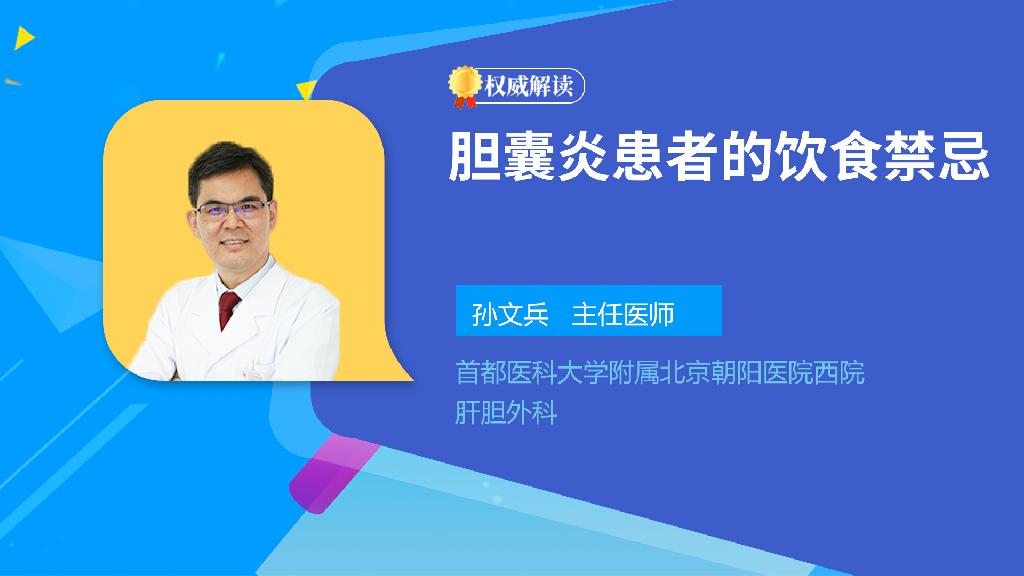 权威解读

胆囊炎患者的饮食禁忌

孙文兵 主任医师

首都医科大学附属北京朝阳医院西院
肝胆外科